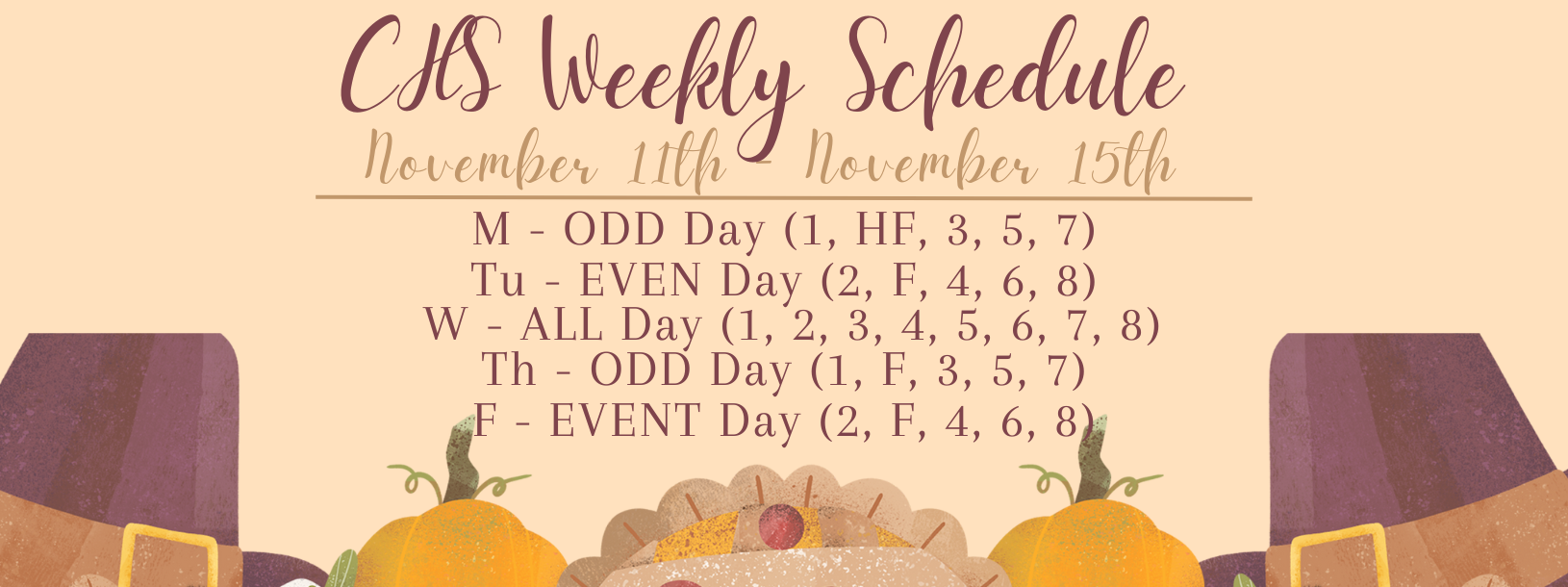 CHS Weekly Schedule
November 11th - November 15th

M - ODD Day (1, HF, 3, 5, 7)
Tu - EVEN Day (2, F, 4, 6, 8)
W - ALL Day (1, 2, 3, 4, 5, 6, 7, 8)
Th - ODD Day (1, F, 3, 5, 7)
F - EVENT Day (2, F, 4, 6, 8)